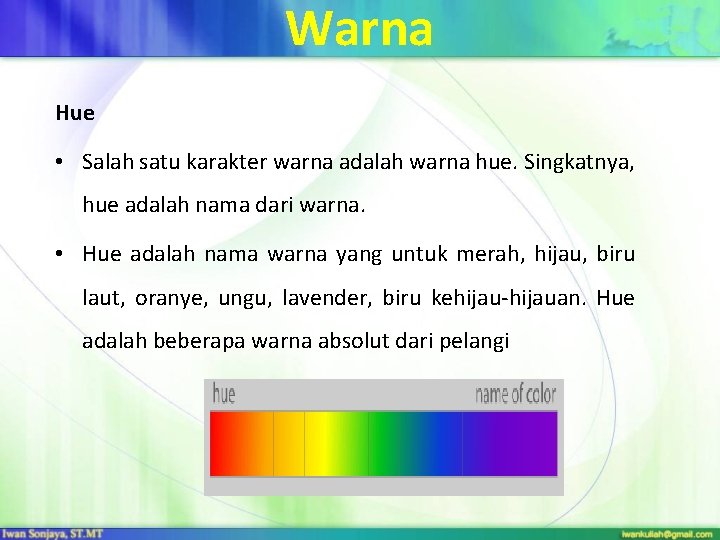 Warna

Hue

• Salah satu karakter warna adalah warna hue. Singkatnya, hue adalah nama dari warna.

• Hue adalah nama warna yang untuk merah, hijau, biru laut, oranye, ungu, lavender, biru kehijau-hijauan. Hue adalah beberapa warna absolut dari pelangi

hue

name of color

Iwan Sonjaya, ST.MT

iwankuliah@gmail.com